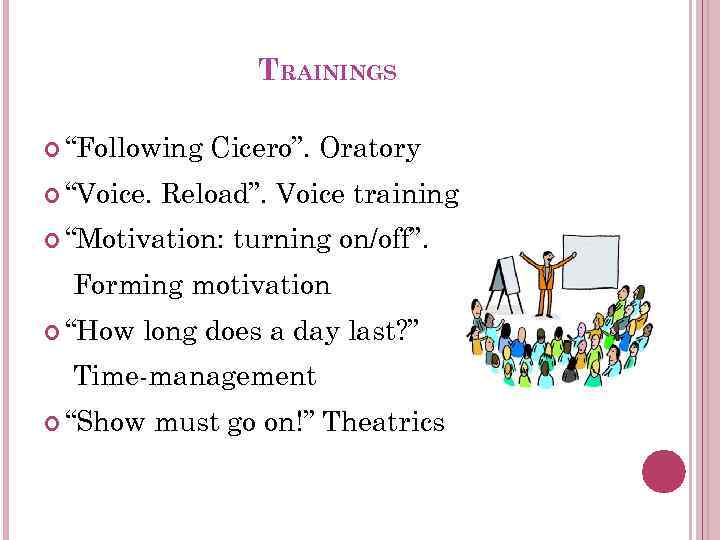 TRAININGS

“Following Cicero”. Oratory

“Voice. Reload”. Voice training

“Motivation: turning on/off”. Forming motivation

“How long does a day last?” Time-management

“Show must go on!” Theatrics